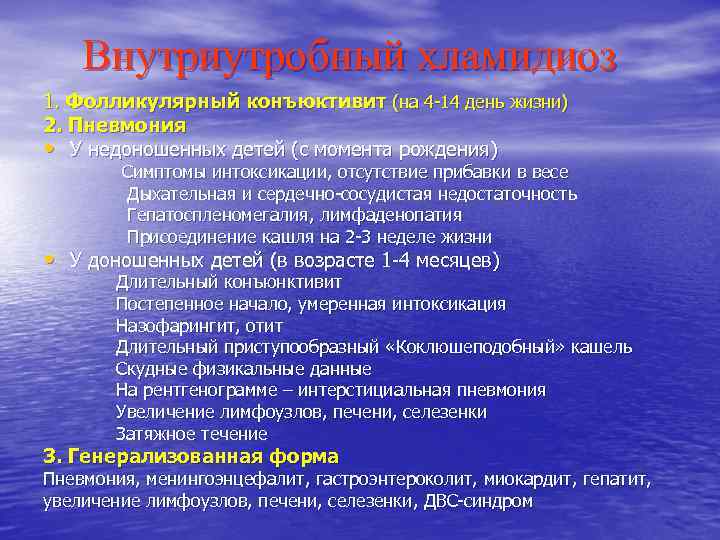 Внутриутробный хламидиоз

1. Фолликулярный конъюктивит (на 4-14 день жизни)
2. Пневмония
• У недоношенных детей (с момента рождения)
Симптомы интоксикации, отсутствие прибавки в весе
Дыхательная и сердечно-сосудистая недостаточность
Гепатоспленомегалия, лимфаденопатия
Присоединение кашля на 2-3 неделе жизни
• У доношенных детей (в возрасте 1-4 месяцев)
Длительный конъюнктивит
Постепенное начало, умеренная интоксикация
Назофарингит, отит
Длительный приступообразный «Коклюшеподобный» кашель
Скудные физикальные данные
На рентгенограмме – интерстициальная пневмония
Увеличение лимфоузлов, печени, селезенки
Затяжное течение
3. Генерализованная форма
Пневмония, менингоэнцефалит, гастроэнтероколит, миокардит, гепатит, увеличение лимфоузлов, печени, селезенки, ДВС-синдром